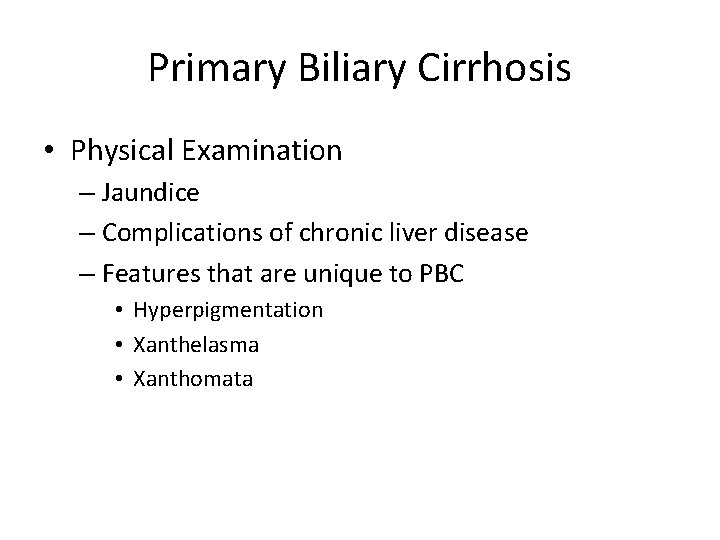 Primary Biliary Cirrhosis

• Physical Examination
– Jaundice
– Complications of chronic liver disease
– Features that are unique to PBC
• Hyperpigmentation
• Xanthelasma
• Xanthomata